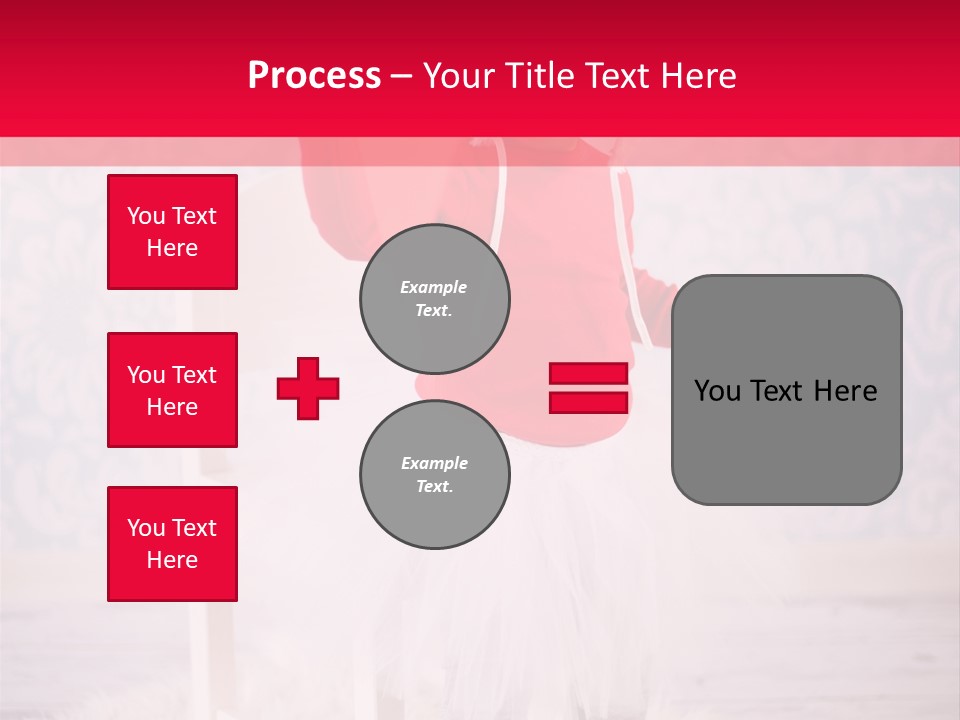 Process – Your Title Text Here

You Text Here

You Text Here

You Text Here

Example Text.

Example Text.

You Text Here